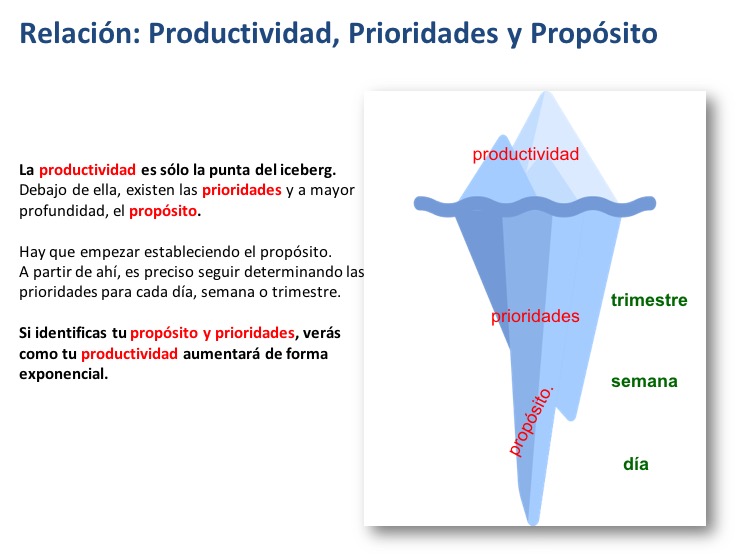 Relación: Productividad, Prioridades y Propósito

La productividad es sólo la punta del iceberg. Debajo de ella, existen las prioridades y a mayor profundidad, el propósito.

Hay que empezar estableciendo el propósito. A partir de ahí, es preciso seguir determinando las prioridades para cada día, semana o trimestre.

Si identificas tu propósito y prioridades, verás como tu productividad aumentará de forma exponencial.

productividad

prioridades

propósito.

trimestre

semana

día